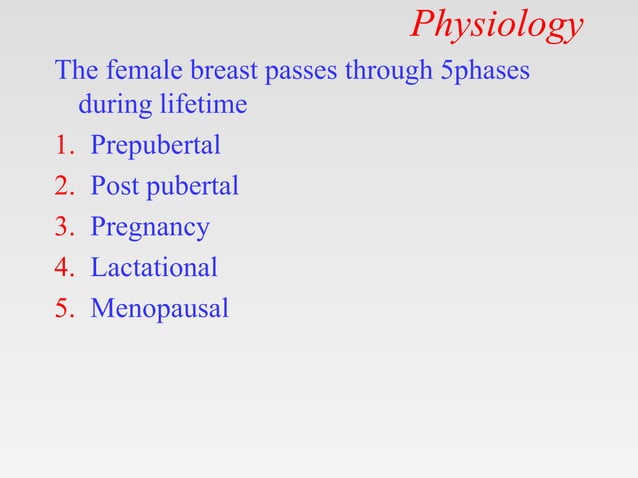 Physiology

The female breast passes through 5phases during lifetime

1. Prepubertal
2. Post pubertal
3. Pregnancy
4. Lactational
5. Menopausal